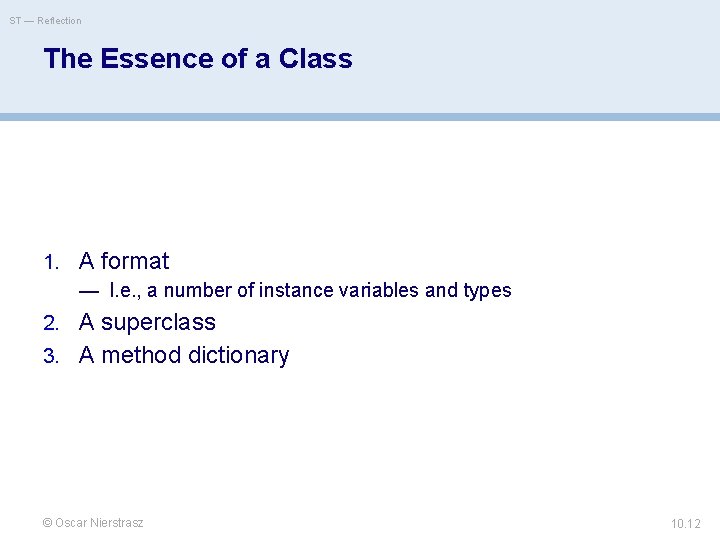 ST — Reflection

The Essence of a Class

1. A format
— I.e., a number of instance variables and types
2. A superclass
3. A method dictionary

© Oscar Nierstrasz

10.12